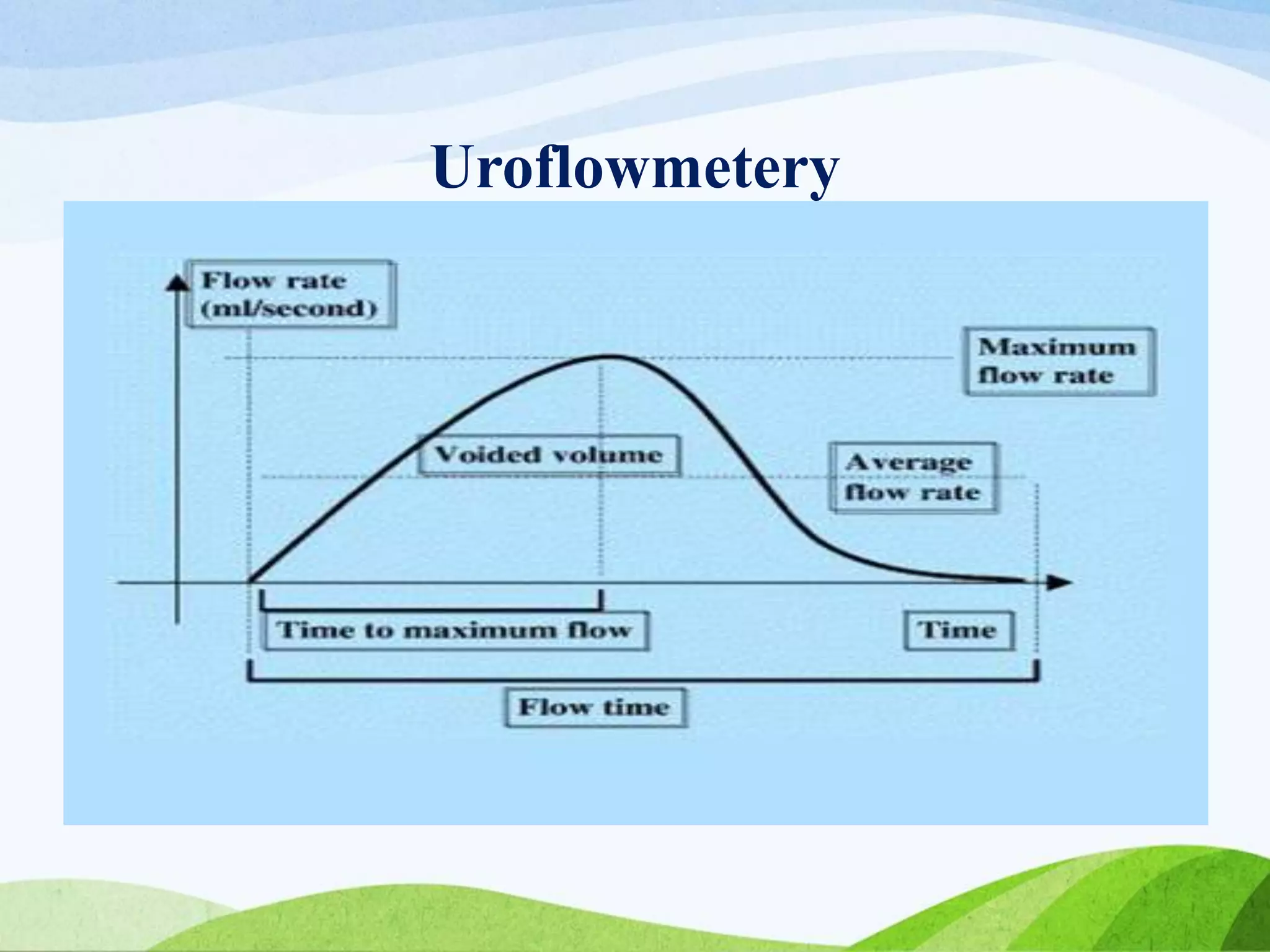 Uroflowmetery

Flow rate (ml/second)

Maximum flow rate

Voided volume

Average flow rate

Time to maximum flow

Time

Flow time